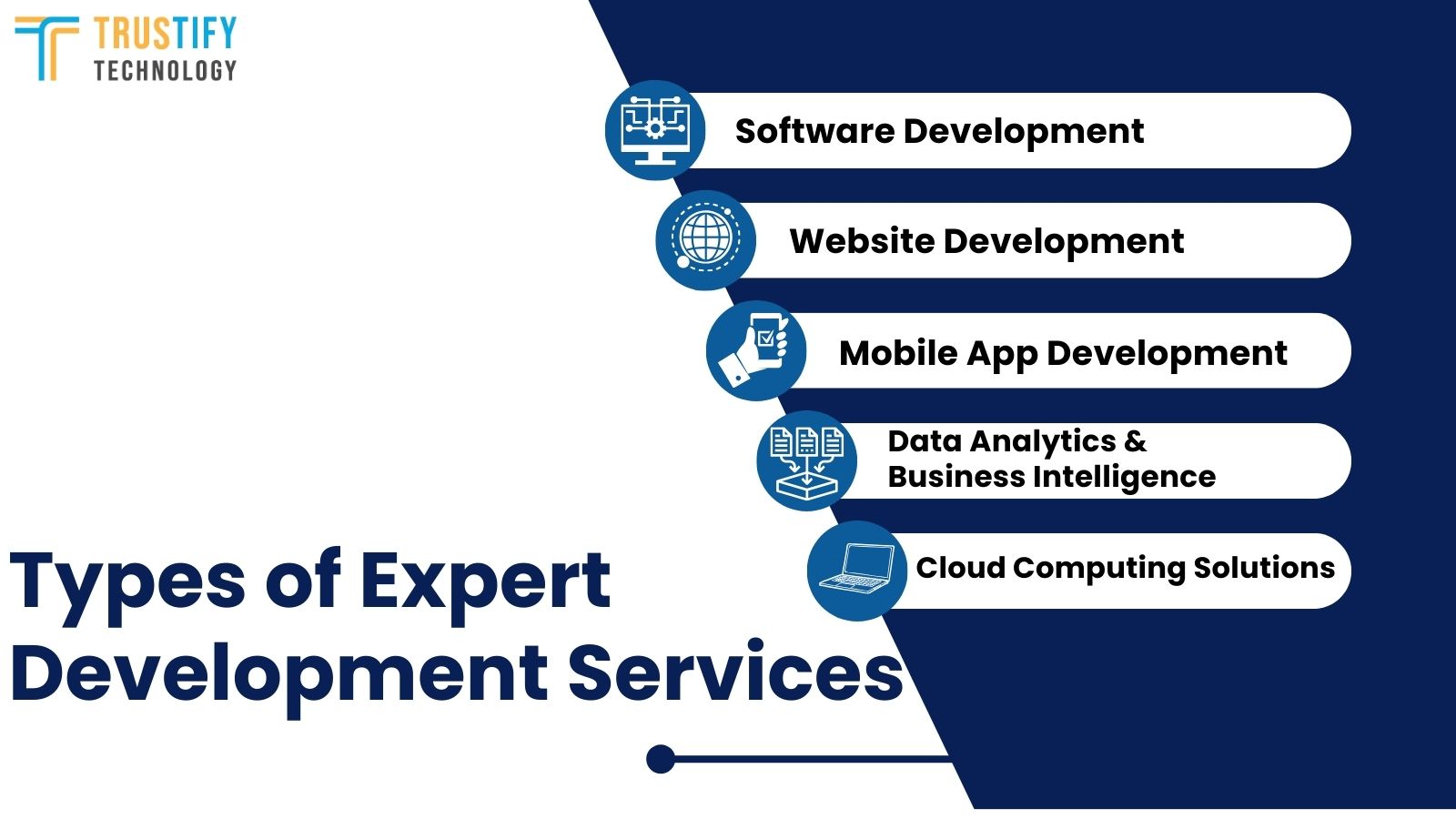 TRUSTIFY
TECHNOLOGY

Software Development

Website Development

Mobile App Development

Data Analytics & Business Intelligence

Cloud Computing Solutions

Types of Expert Development Services